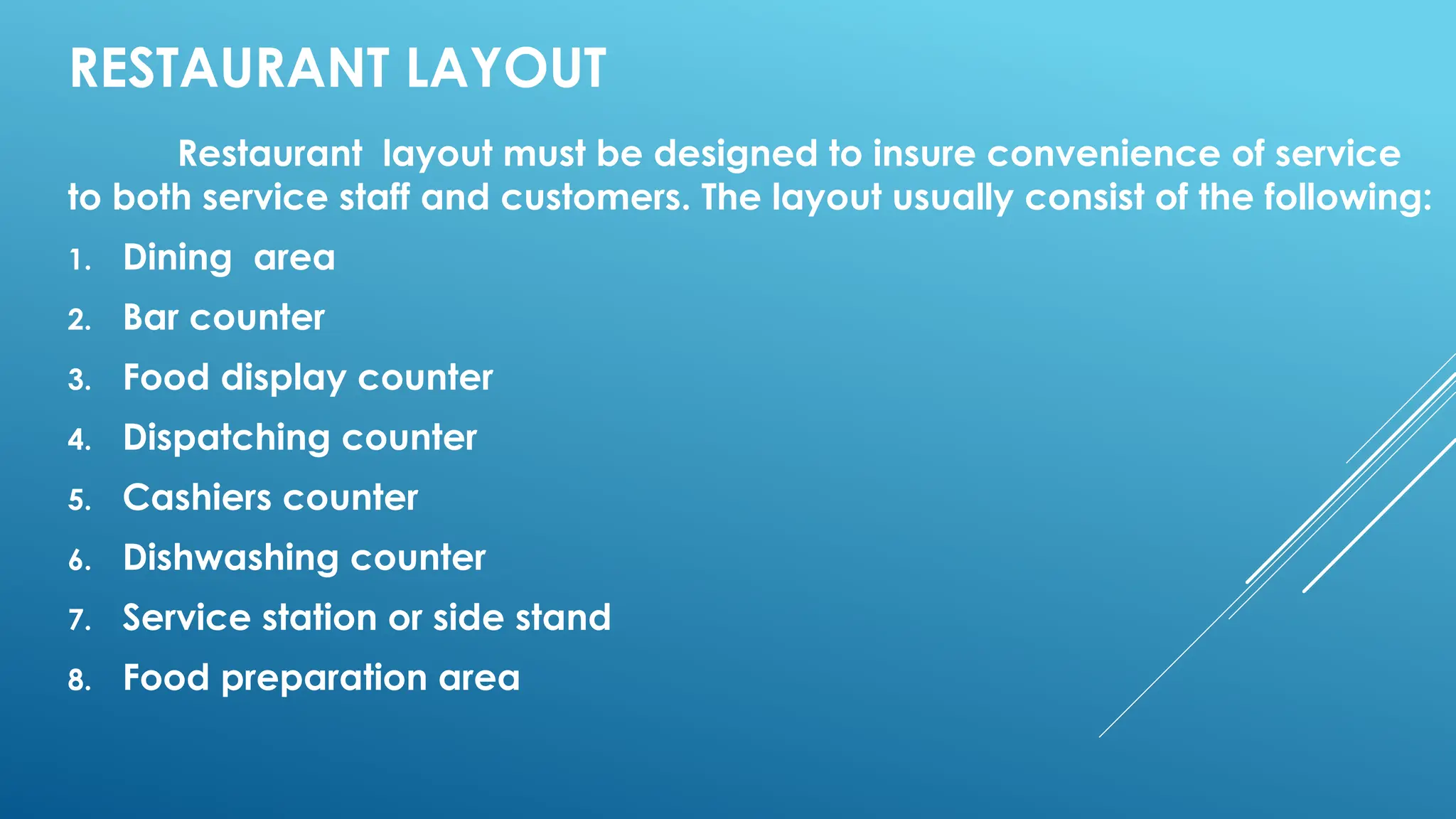 RESTAURANT LAYOUT

Restaurant layout must be designed to insure convenience of service to both service staff and customers. The layout usually consist of the following:

1. Dining area
2. Bar counter
3. Food display counter
4. Dispatching counter
5. Cashiers counter
6. Dishwashing counter
7. Service station or side stand
8. Food preparation area